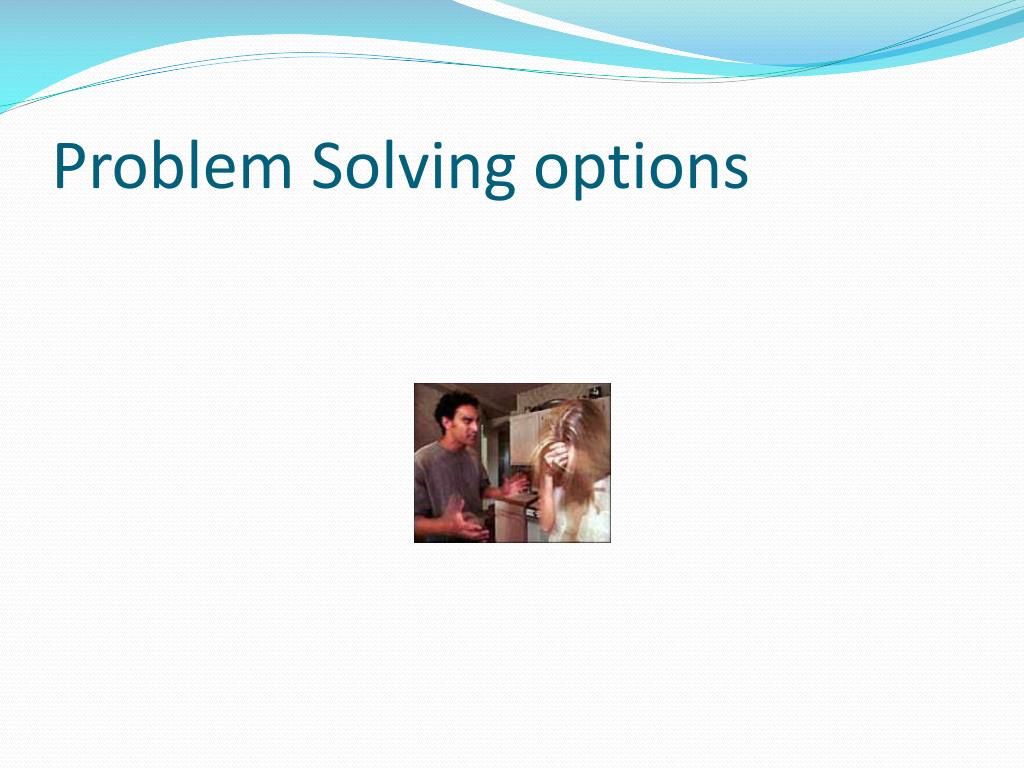 Problem Solving options